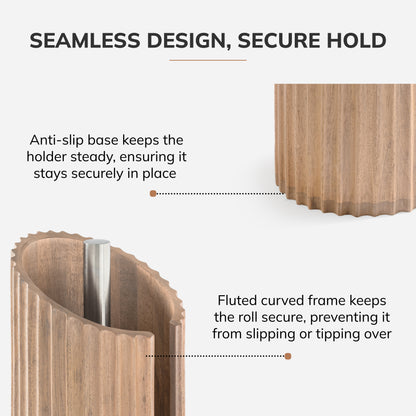 SEAMLESS DESIGN, SECURE HOLD

Anti-slip base keeps the holder steady, ensuring it stays securely in place

Fluted curved frame keeps the roll secure, preventing it from slipping or tipping over